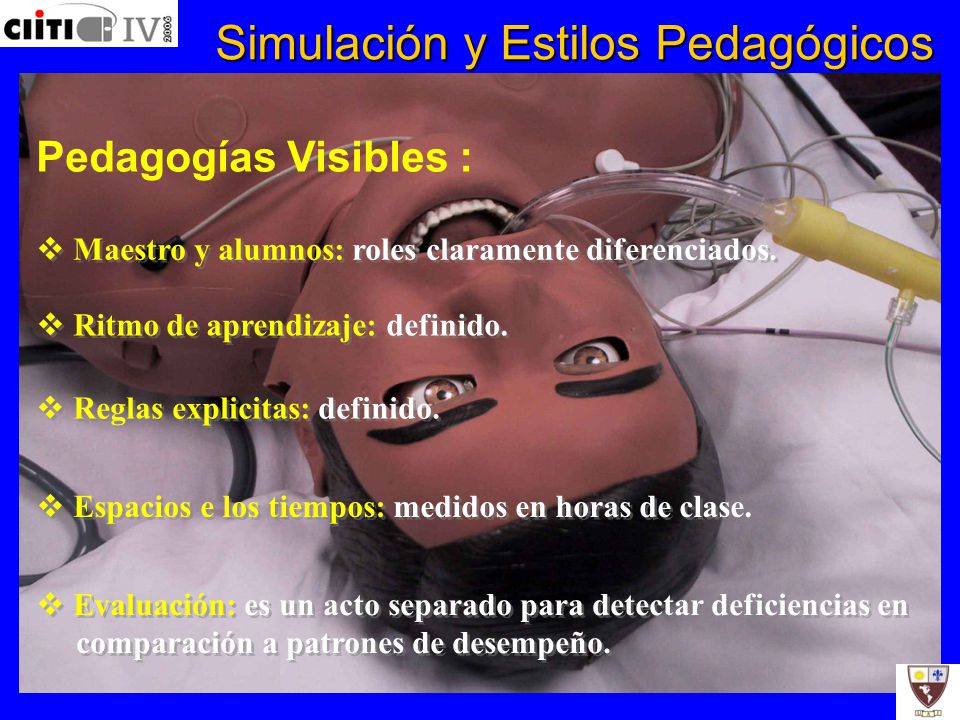 CIITI IV 2006

Simulación y Estilos Pedagógicos

Pedagogías Visibles :

❖ Maestro y alumnos: roles claramente diferenciados.

❖ Ritmo de aprendizaje: definido.

❖ Reglas explicitas: definido.

❖ Espacios e los tiempos: medidos en horas de clase.

❖ Evaluación: es un acto separado para detectar deficiencias en comparación a patrones de desempeño.